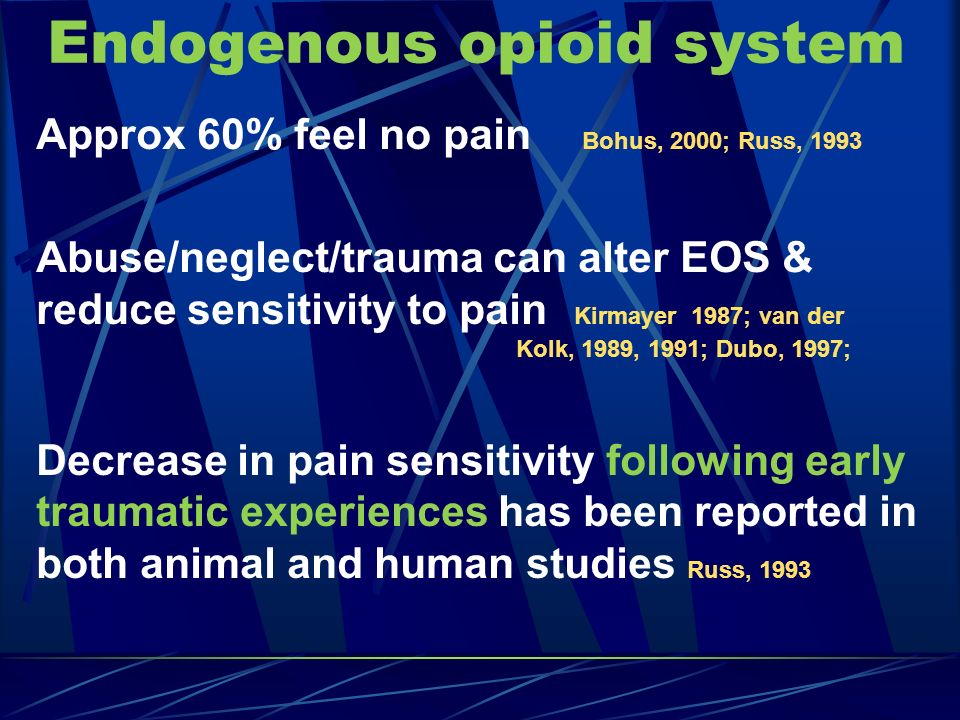 Endogenous opioid system

Approx 60% feel no pain Bohus, 2000; Russ, 1993

Abuse/neglect/trauma can alter EOS & reduce sensitivity to pain Kirmayer 1987; van der Kolk, 1989, 1991; Dubo, 1997;

Decrease in pain sensitivity following early traumatic experiences has been reported in both animal and human studies Russ, 1993